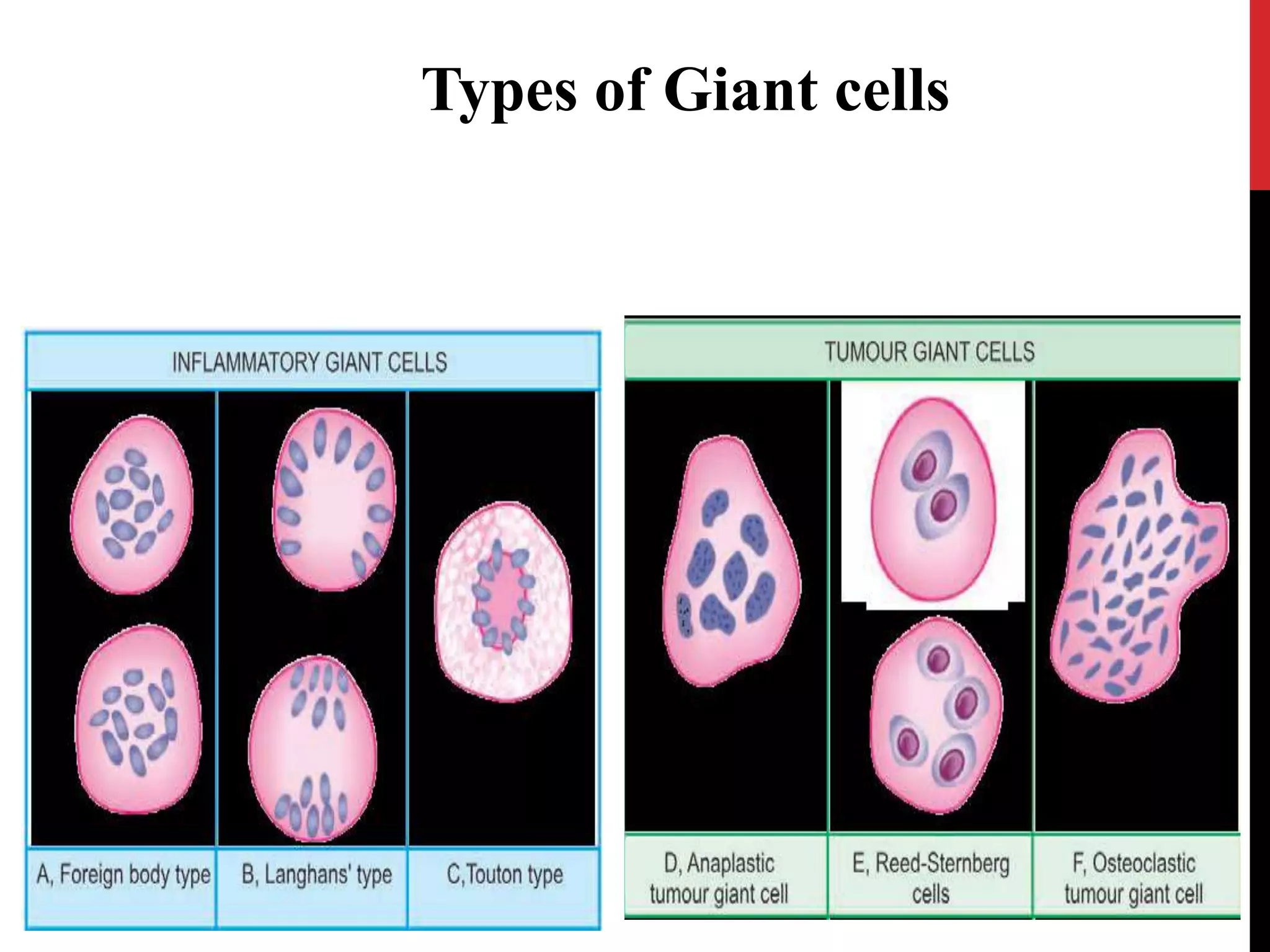 Types of Giant cells

INFLAMMATORY GIANT CELLS

A, Foreign body type

B, Langhans' type

C,Touton type

TUMOUR GIANT CELLS

D, Anaplastic tumour giant cell

E, Reed-Sternberg cells

F, Osteoclastic tumour giant cell